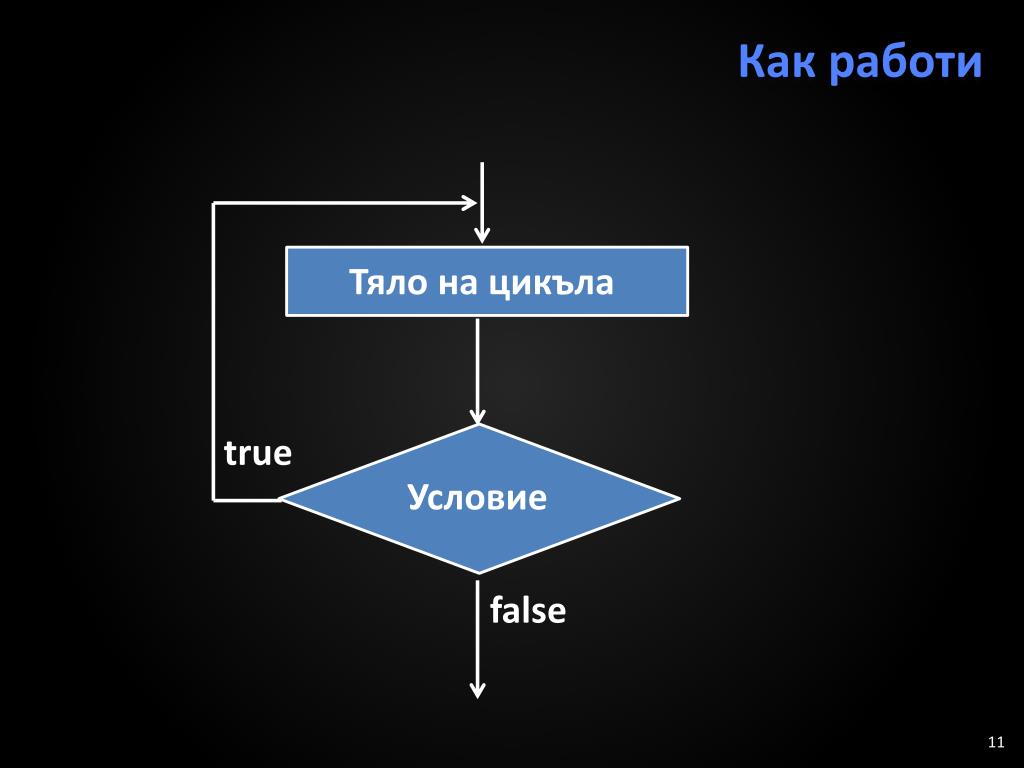 Как работи

Тяло на цикъла

true

Условие

false

11